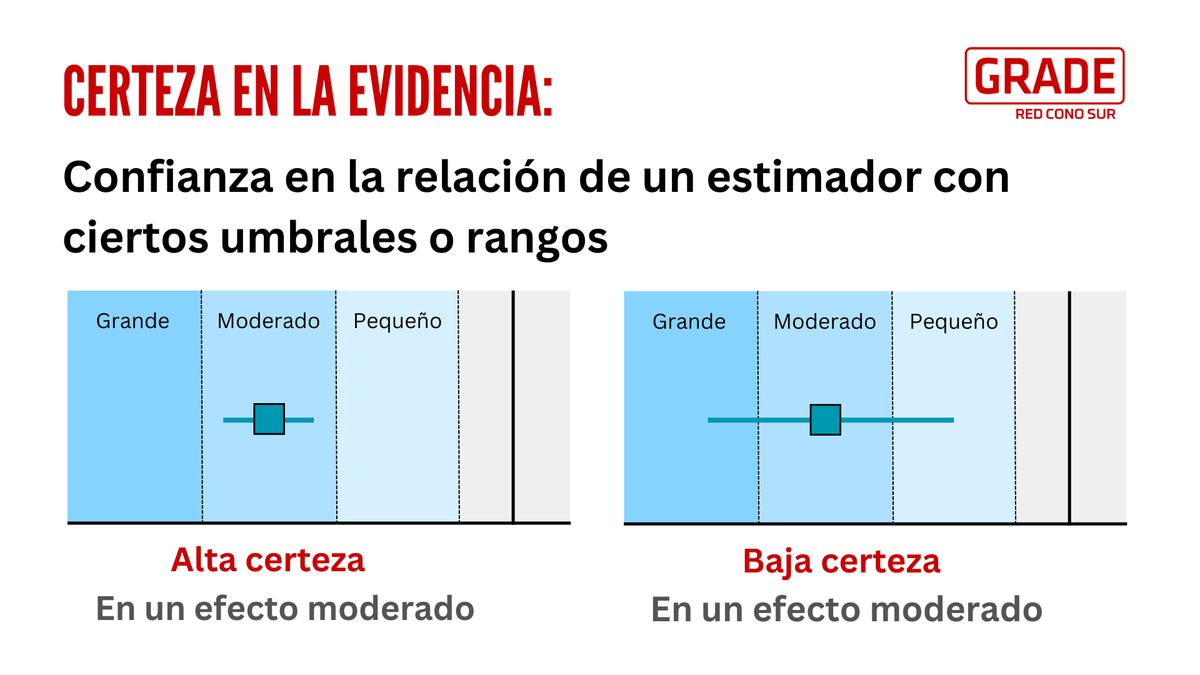 CERTEZA EN LA EVIDENCIA:

GRADE
RED CONO SUR

Confianza en la relación de un estimador con ciertos umbrales o rangos

Grande Moderado Pequeño

Alta certeza
En un efecto moderado

Grande Moderado Pequeño

Baja certeza
En un efecto moderado